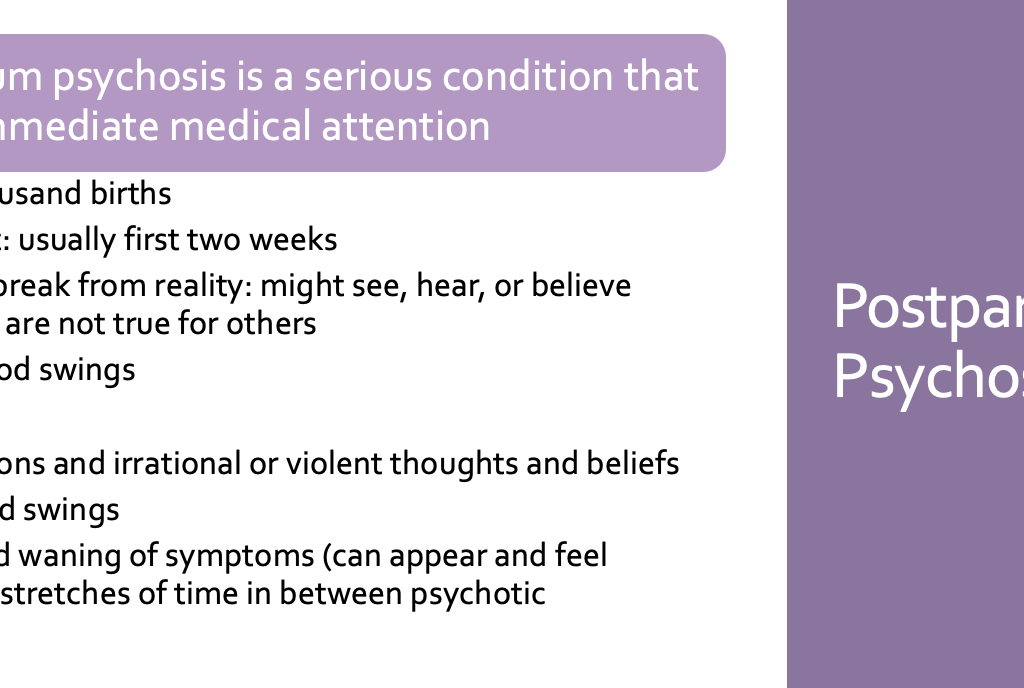 um psychosis is a serious condition that
mediate medical attention

usand births

: usually first two weeks

break from reality: might see, hear, or believe
are not true for others

od swings

ons and irrational or violent thoughts and beliefs

d swings

d waning of symptoms (can appear and feel
stretches of time in between psychotic

Postpar
Psychos